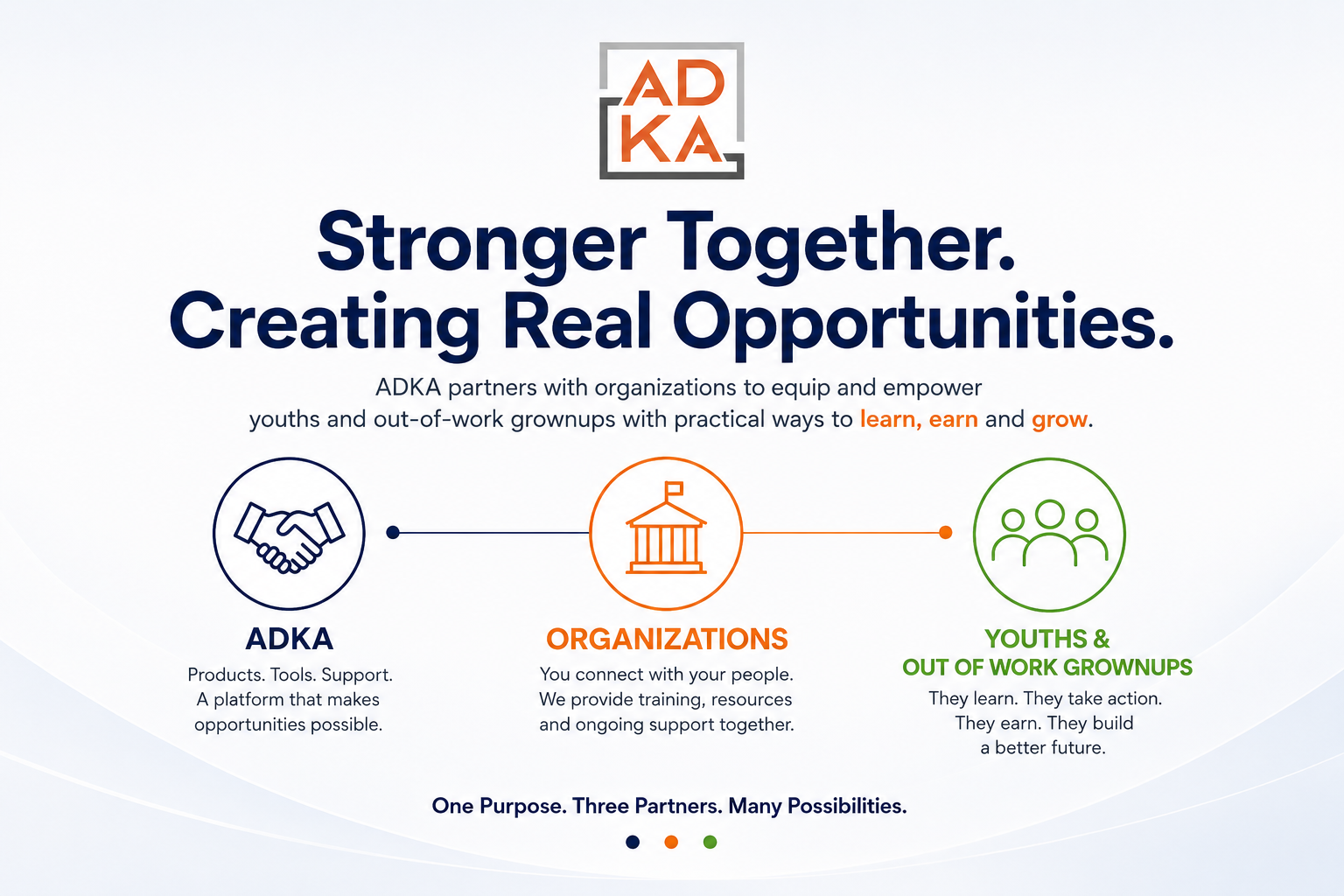 AD
KA

Stronger Together.
Creating Real Opportunities.

ADKA partners with organizations to equip and empower youths and out-of-work grownups with practical ways to learn, earn and grow.

ADKA
Products. Tools. Support. A platform that makes opportunities possible.

ORGANIZATIONS
You connect with your people. We provide training, resources and ongoing support together.

YOUTHS & OUT OF WORK GROWNUPS
They learn. They take action. They earn. They build a better future.

One Purpose. Three Partners. Many Possibilities.